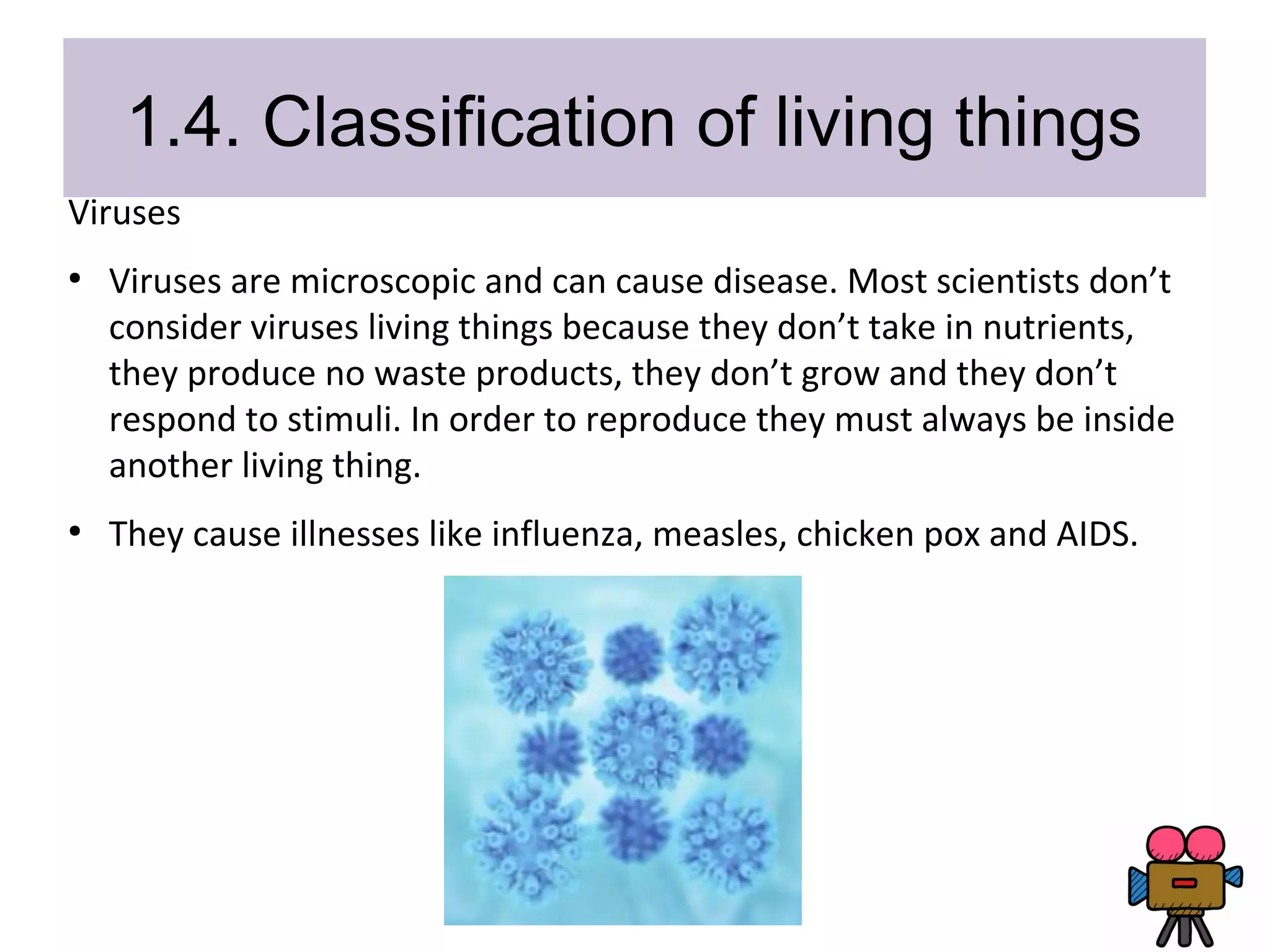 1.4. Classification of living things

Viruses

• Viruses are microscopic and can cause disease. Most scientists don’t consider viruses living things because they don’t take in nutrients, they produce no waste products, they don’t grow and they don’t respond to stimuli. In order to reproduce they must always be inside another living thing.

• They cause illnesses like influenza, measles, chicken pox and AIDS.